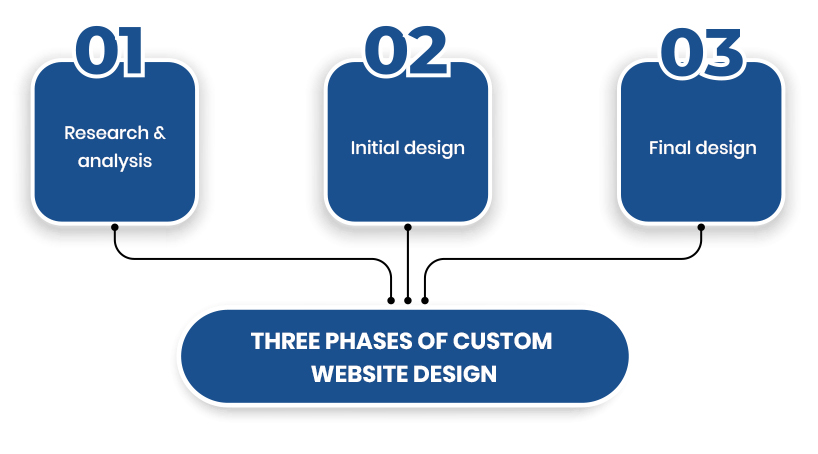 01
Research & analysis

02
Initial design

03
Final design

THREE PHASES OF CUSTOM WEBSITE DESIGN